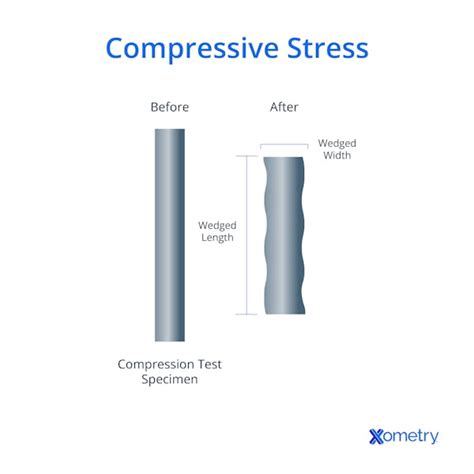 Compressive Stress

Before

After

Wedged Width

Wedged Length

Compression Test Specimen

Xometry